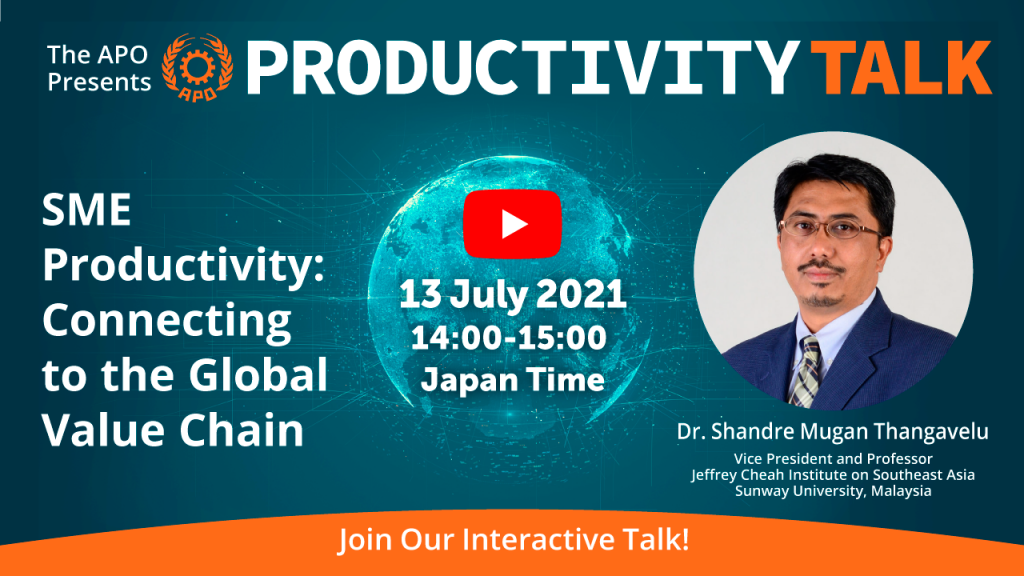 The APO Presents APO PRODUCTIVITY TALK

SME Productivity: Connecting to the Global Value Chain

13 July 2021
14:00-15:00
Japan Time

Dr. Shandre Mugan Thangavelu
Vice President and Professor
Jeffrey Cheah Institute on Southeast Asia
Sunway University, Malaysia

Join Our Interactive Talk!